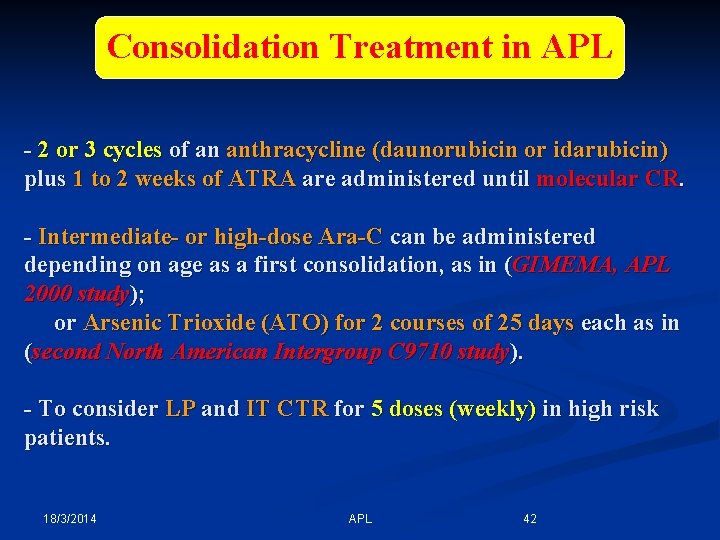 Consolidation Treatment in APL

- 2 or 3 cycles of an anthracycline (daunorubicin or idarubicin) plus 1 to 2 weeks of ATRA are administered until molecular CR.

- Intermediate- or high-dose Ara-C can be administered depending on age as a first consolidation, as in (GIMEMA, APL 2000 study);
or Arsenic Trioxide (ATO) for 2 courses of 25 days each as in (second North American Intergroup C9710 study).

- To consider LP and IT CTR for 5 doses (weekly) in high risk patients.

18/3/2014

APL

42